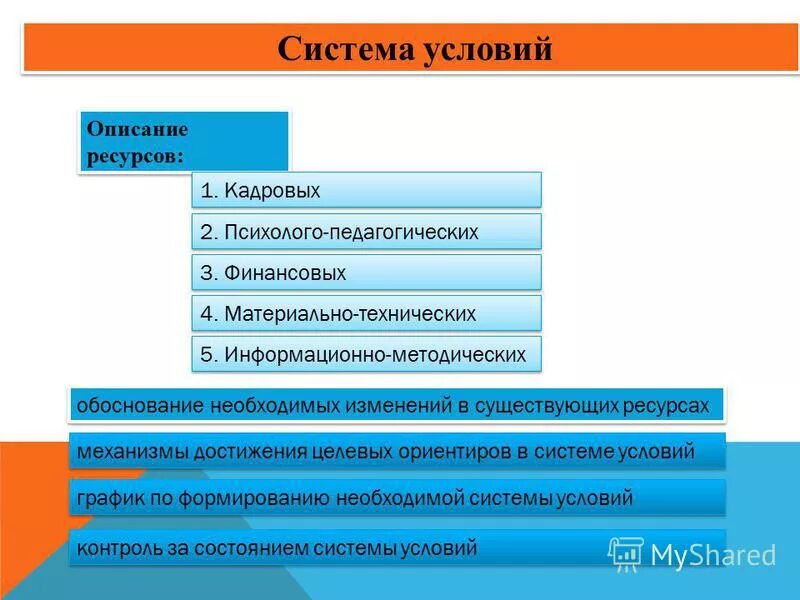 Система условий

Описание ресурсов:

1. Кадровых

2. Психолого-педагогических

3. Финансовых

4. Материально-технических

5. Информационно-методических

обоснование необходимых изменений в существующих ресурсах

механизмы достижения целевых ориентиров в системе условий

график по формированию необходимой системы условий

контроль за состоянием системы условий

MyShared